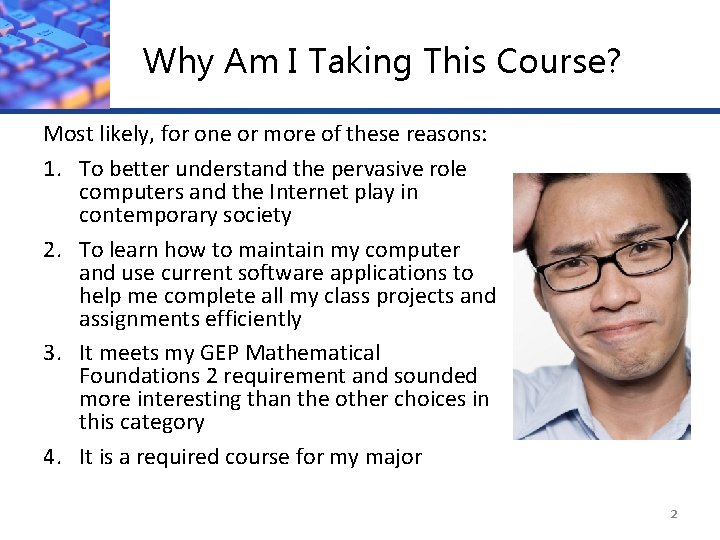 Why Am I Taking This Course?

Most likely, for one or more of these reasons:

1. To better understand the pervasive role computers and the Internet play in contemporary society

2. To learn how to maintain my computer and use current software applications to help me complete all my class projects and assignments efficiently

3. It meets my GEP Mathematical Foundations 2 requirement and sounded more interesting than the other choices in this category

4. It is a required course for my major

2